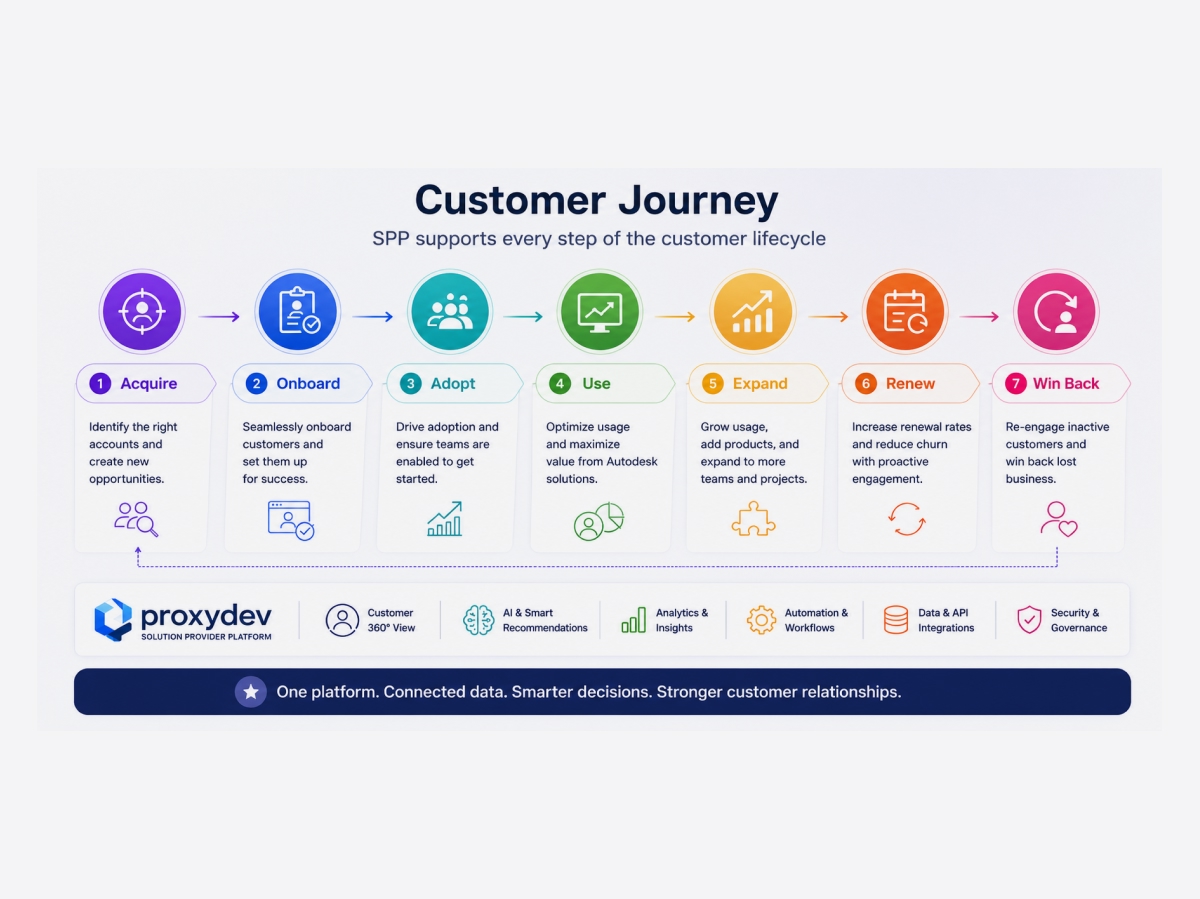 Customer Journey

SPP supports every step of the customer lifecycle

1 Acquire

Identify the right accounts and create new opportunities.

2 Onboard

Seamlessly onboard customers and set them up for success.

3 Adopt

Drive adoption and ensure teams are enabled to get started.

4 Use

Optimize usage and maximize value from Autodesk solutions.

5 Expand

Grow usage, add products, and expand to more teams and projects.

6 Renew

Increase renewal rates and reduce churn with proactive engagement.

7 Win Back

Re-engage inactive customers and win back lost business.

proxydev
SOLUTION PROVIDER PLATFORM

Customer 360° View

AI & Smart Recommendations

Analytics & Insights

Automation & Workflows

Data & API Integrations

Security & Governance

One platform. Connected data. Smarter decisions. Stronger customer relationships.